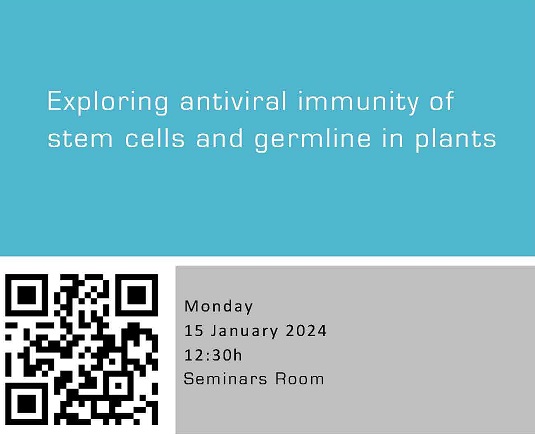 Exploring antiviral immunity of stem cells and germline in plants

Monday
15 January 2024
12:30h
Seminars Room